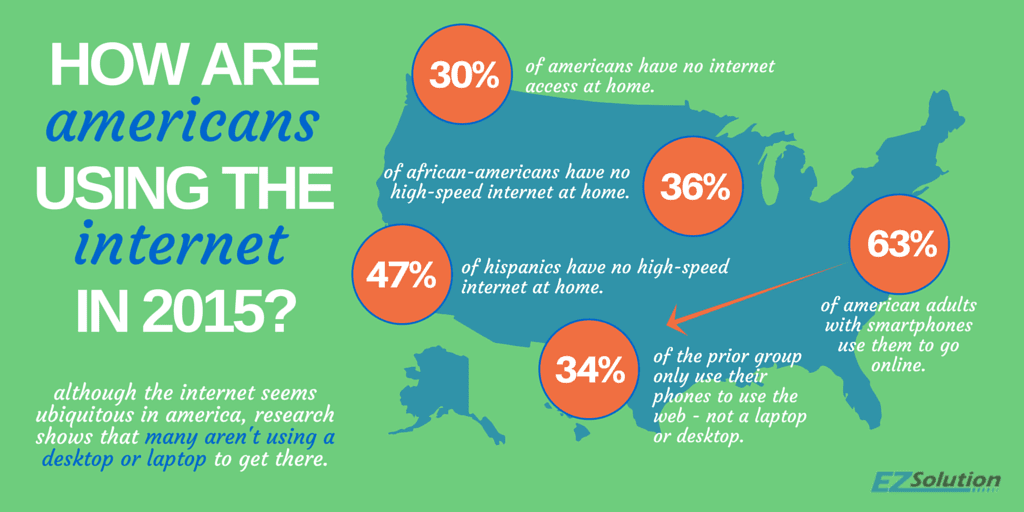 HOW ARE americans USING THE internet IN 2015?

although the internet seems ubiquitous in america, research shows that many aren't using a desktop or laptop to get there.

30% of americans have no internet access at home.

of african-americans have no high-speed internet at home. 36%

47% of hispanics have no high-speed internet at home.

63% of american adults with smartphones use them to go online.

34% of the prior group only use their phones to use the web - not a laptop or desktop.

EZSolution